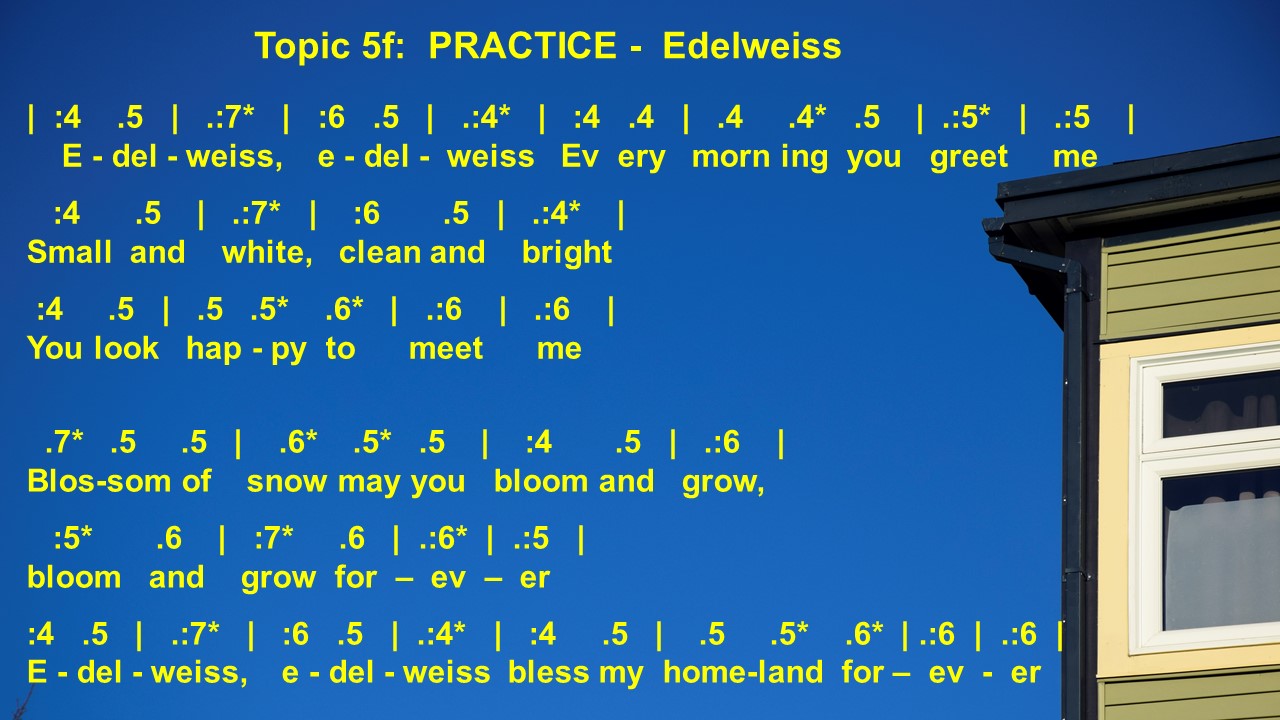 Topic 5f: PRACTICE - Edelweiss

| :4 .5 | .:7* | :6 .5 | .:4* | :4 .4 | .4 .4* .5 | .:5* | .:5 |
E - del - weiss, e - del - weiss Ev ery morn ing you greet me

:4 .5 | .:7* | :6 .5 | .:4* |
Small and white, clean and bright

:4 .5 | .5 .5* .6* | .:6 | .:6 |
You look hap - py to meet me

.7* .5 .5 | .6* .5* .5 | :4 .5 | .:6 |
Blos-som of snow may you bloom and grow,

:5* .6 | :7* .6 | .:6* | .:5 |
bloom and grow for – ev – er

:4 .5 | .:7* | :6 .5 | .:4* | :4 .5 | .5 .5* .6* | .:6 | .:6 |
E - del - weiss, e - del - weiss bless my home-land for – ev - er